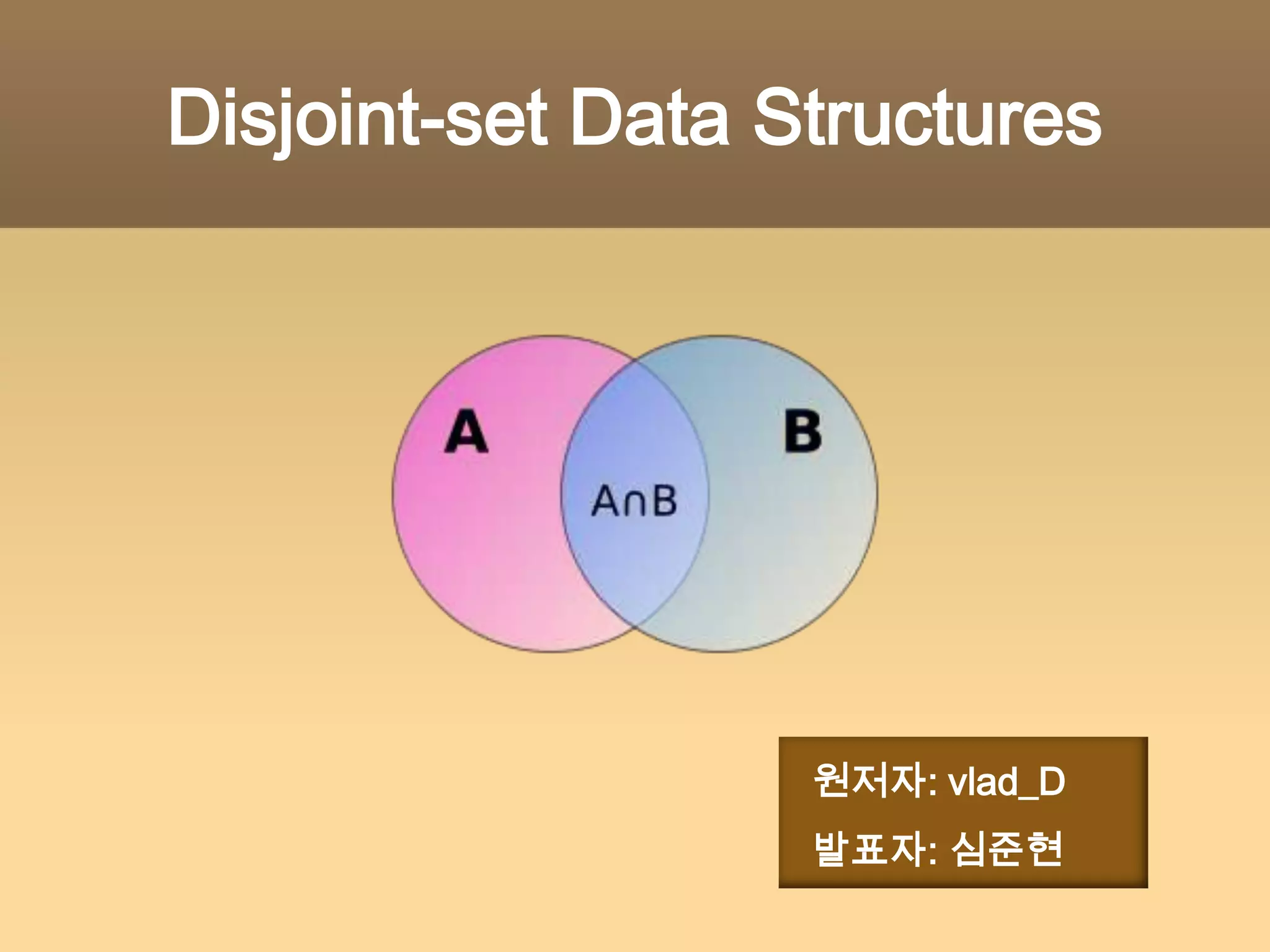 Disjoint-set Data Structures

A

B

$A \cap B$

원저자: vlad_D

발표자: 심준현